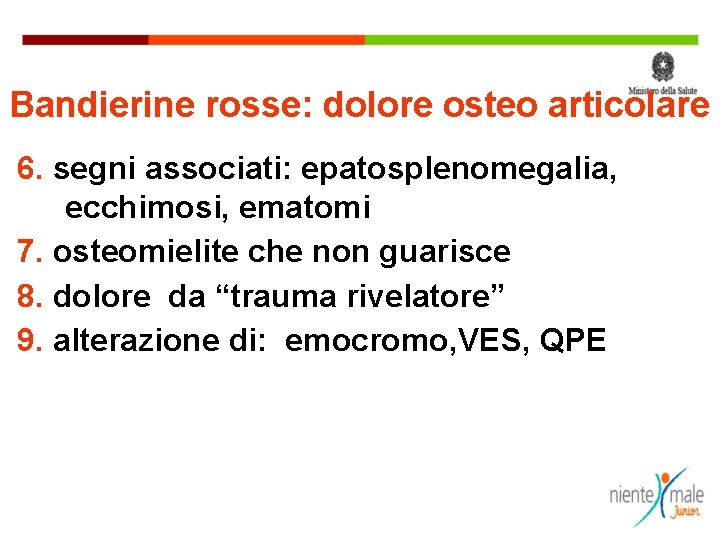 Ministero della Salute

Bandierine rosse: dolore osteo articolare

6. segni associati: epatosplenomegalia, ecchimosi, ematomi
7. osteomielite che non guarisce
8. dolore da “trauma rivelatore”
9. alterazione di: emocromo,VES, QPE

niente male Junior